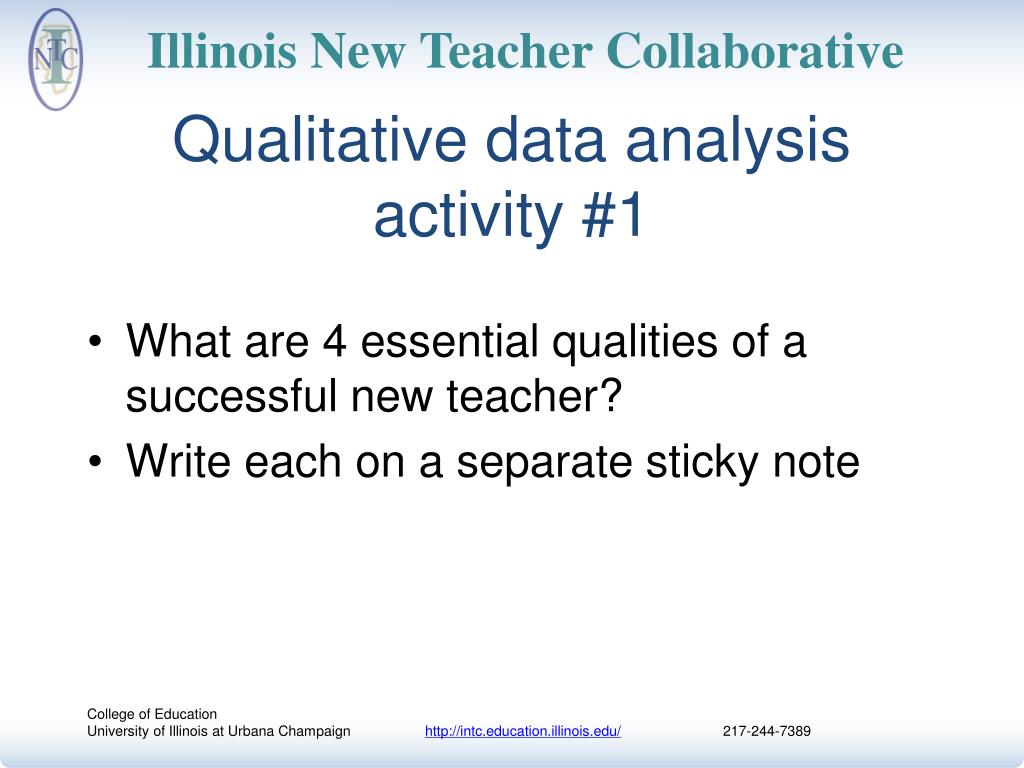 INTC

Illinois New Teacher Collaborative

Qualitative data analysis activity #1

• What are 4 essential qualities of a successful new teacher?
• Write each on a separate sticky note

College of Education
University of Illinois at Urbana Champaign http://intc.education.illinois.edu/ 217-244-7389